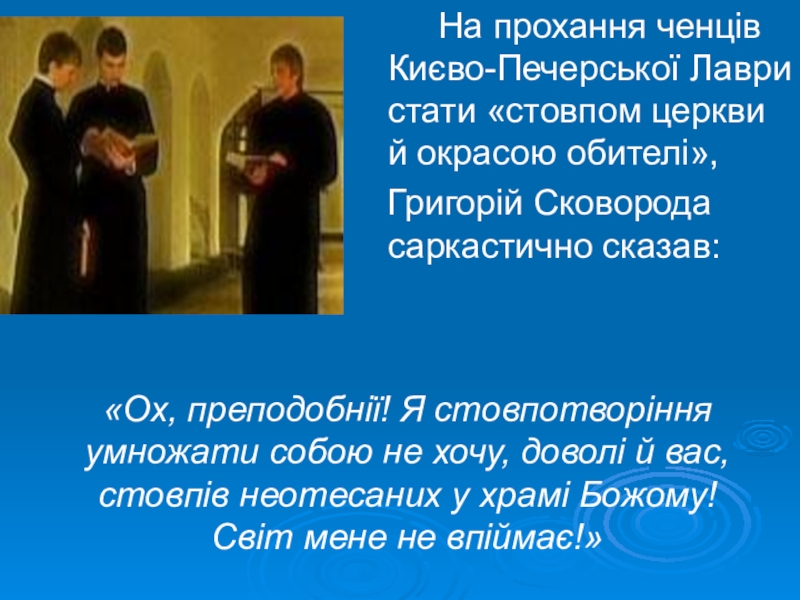 На прохання ченців Києво-Печерської Лаври стати «стовпом церкви й окрасою обителі»,

Григорій Сковорода саркастично сказав:

«Ох, преподобнії! Я стовпотворіння умножати собою не хочу, доволі й вас, стовпів неотесаних у храмі Божому! Світ мене не впіймає!»